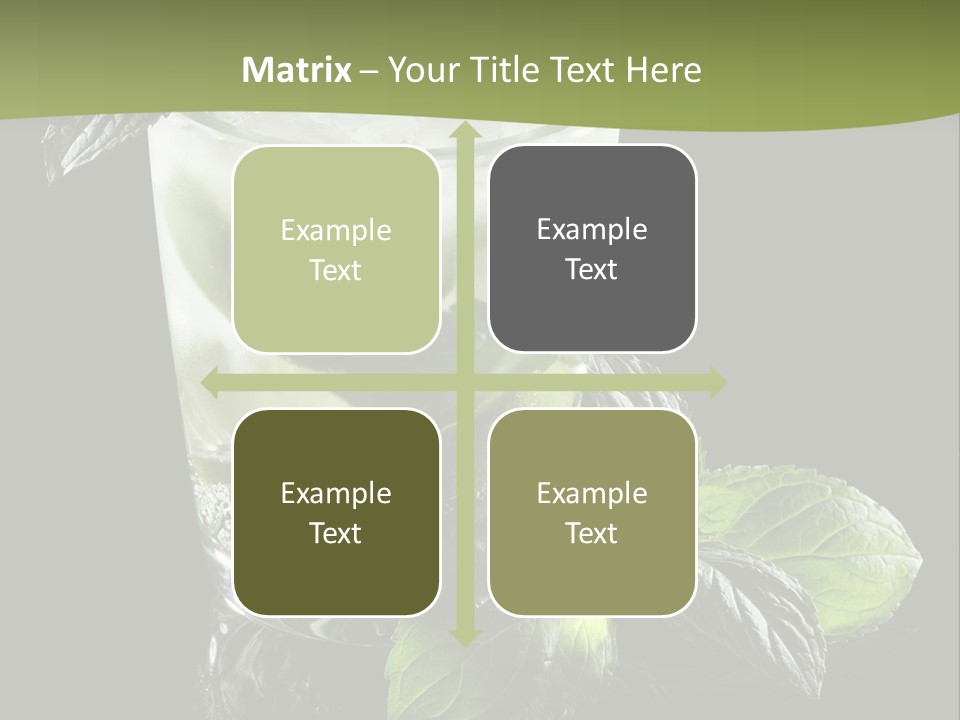 Matrix – Your Title Text Here

Example Text

Example Text

Example Text

Example Text